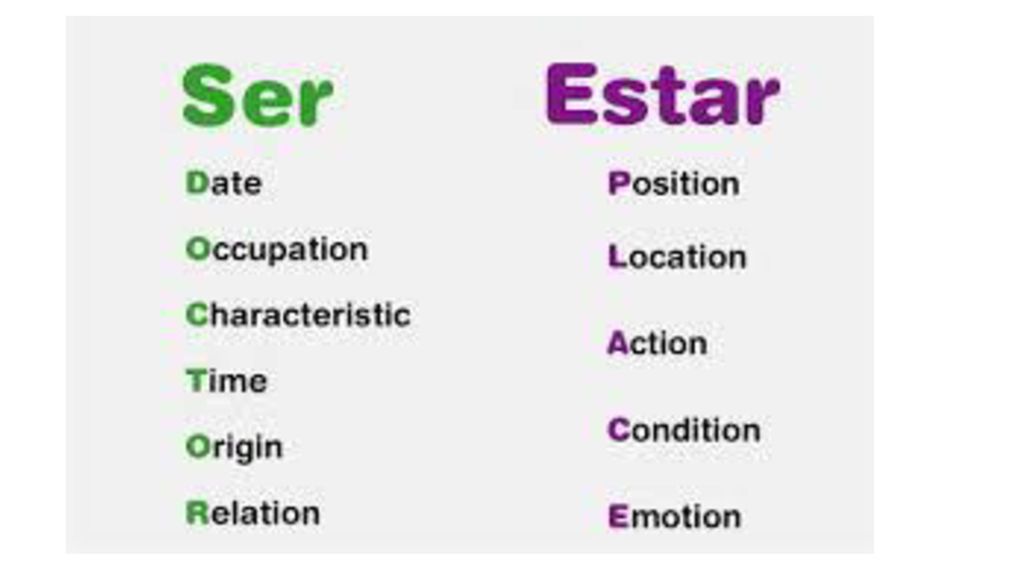 Ser

Date
Occupation
Characteristic
Time
Origin
Relation

Estar

Position
Location
Action
Condition
Emotion